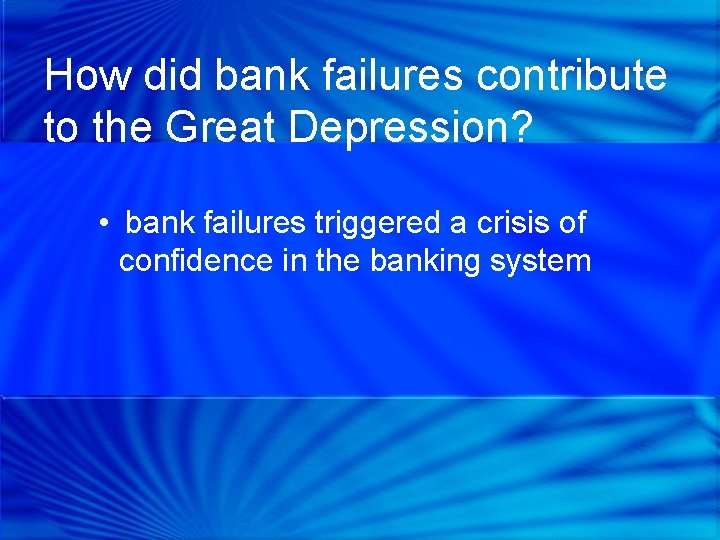 How did bank failures contribute to the Great Depression?

• bank failures triggered a crisis of confidence in the banking system